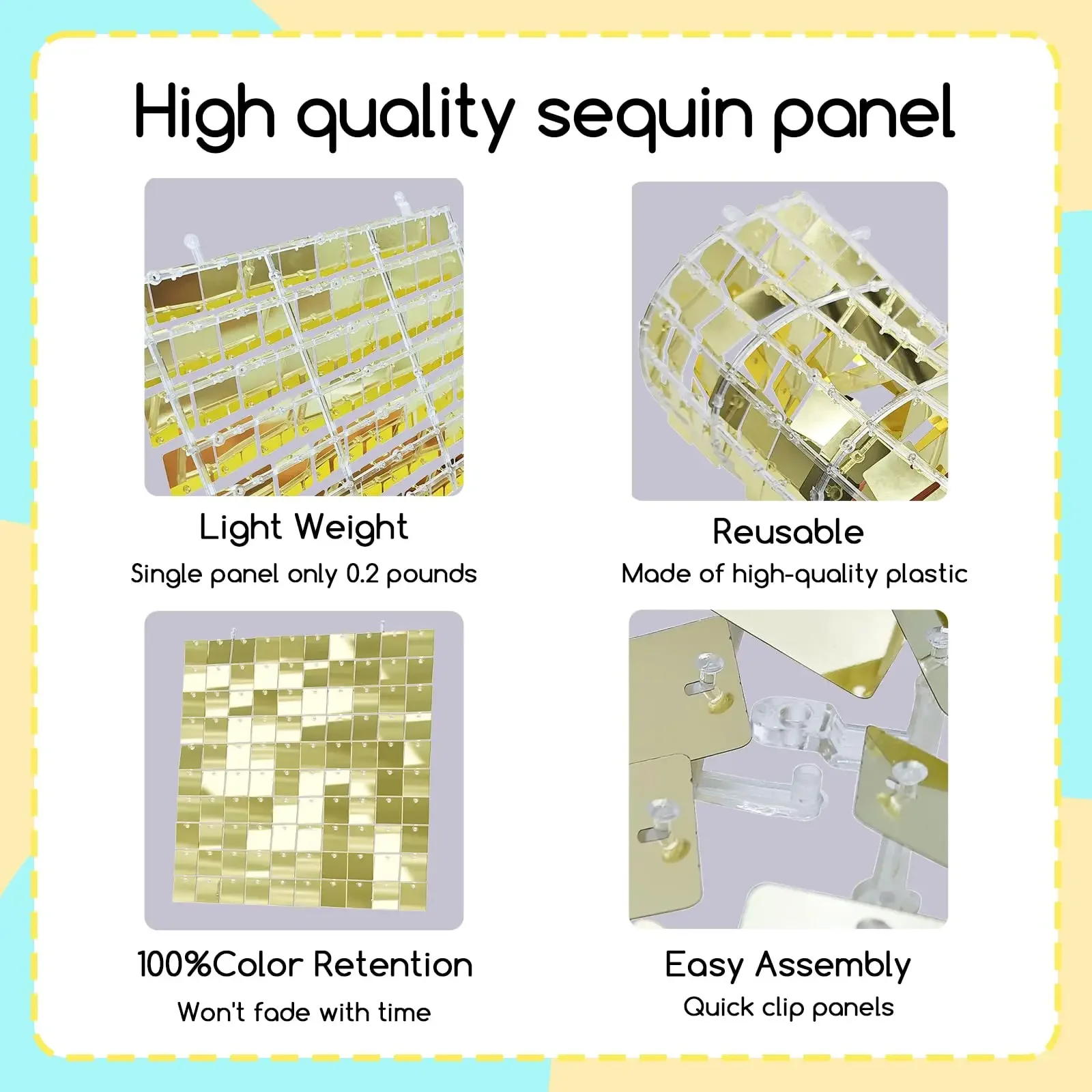 High quality sequin panel

Light Weight

Single panel only 0.2 pounds

Reusable

Made of high-quality plastic

100%Color Retention

Won't fade with time

Easy Assembly

Quick clip panels